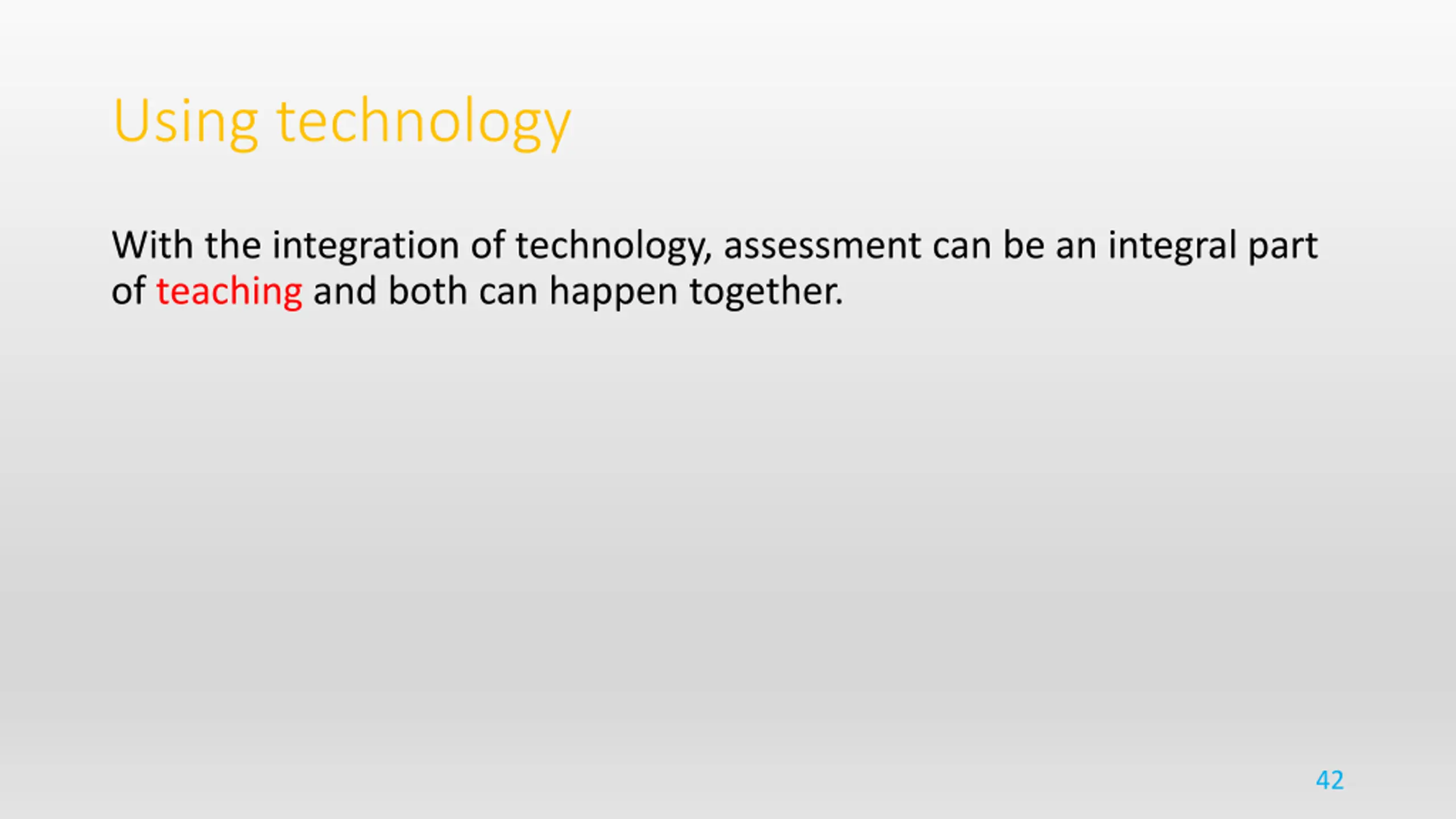 Using technology

With the integration of technology, assessment can be an integral part of teaching and both can happen together.

42